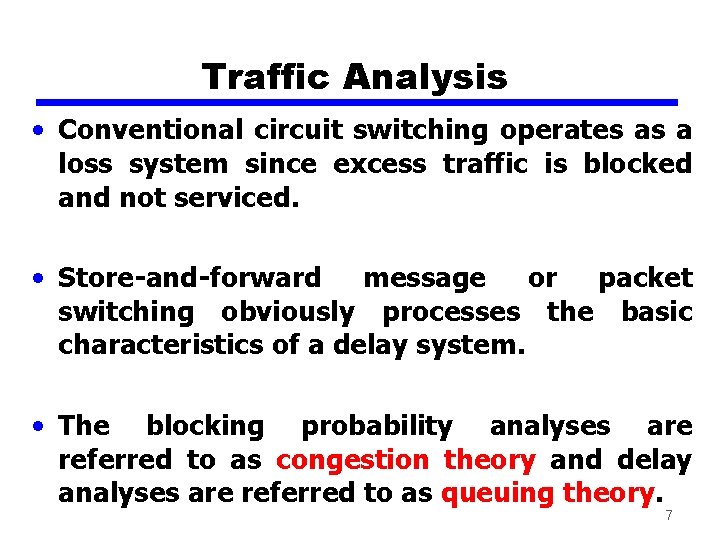 Traffic Analysis

• Conventional circuit switching operates as a loss system since excess traffic is blocked and not serviced.

• Store-and-forward message or packet switching obviously processes the basic characteristics of a delay system.

• The blocking probability analyses are referred to as congestion theory and delay analyses are referred to as queuing theory.

7